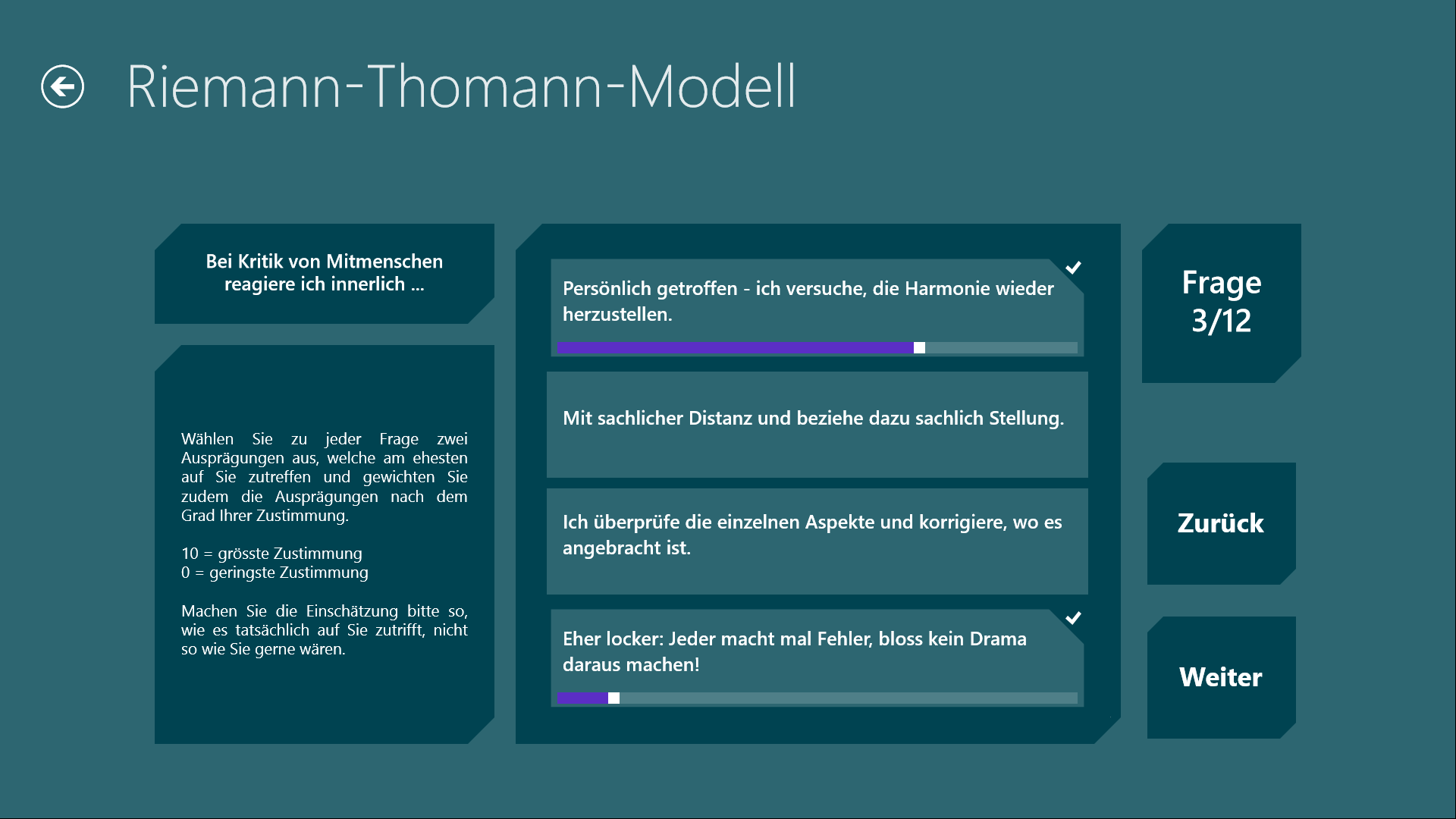 Riemann-Thomann-Modell

Bei Kritik von Mitmenschen reagiere ich innerlich ...

Wählen Sie zu jeder Frage zwei Ausprägungen aus, welche am ehesten auf Sie zutreffen und gewichten Sie zudem die Ausprägungen nach dem Grad Ihrer Zustimmung.

10 = grösste Zustimmung
0 = geringste Zustimmung

Machen Sie die Einschätzung bitte so, wie es tatsächlich auf Sie zutrifft, nicht so wie Sie gerne wären.

Persönlich getroffen - ich versuche, die Harmonie wieder herzustellen.

Mit sachlicher Distanz und beziehe dazu sachlich Stellung.

Ich überprüfe die einzelnen Aspekte und korrigiere, wo es angebracht ist.

Eher locker: Jeder macht mal Fehler, bloss kein Drama daraus machen!

Frage 3/12

Zurück

Weiter